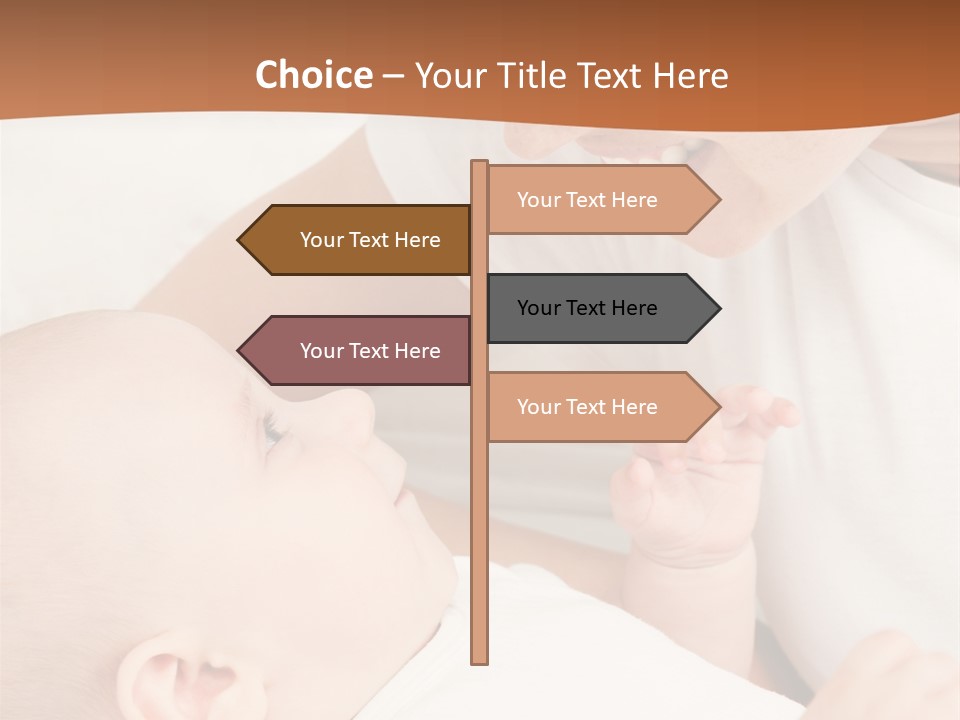 Choice – Your Title Text Here

Your Text Here

Your Text Here

Your Text Here

Your Text Here

Your Text Here